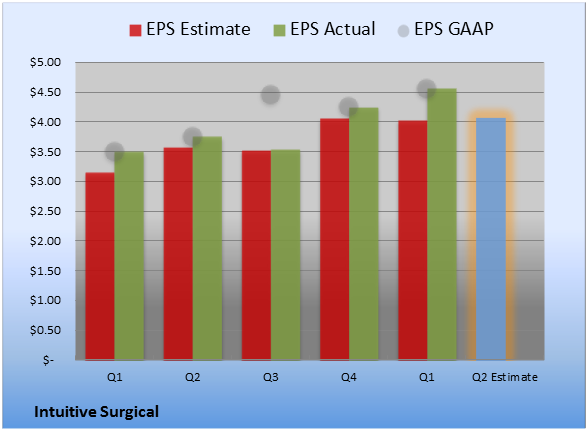 EPS Estimate
EPS Actual
EPS GAAP

$5.00
$4.50
$4.00
$3.50
$3.00
$2.50
$2.00
$1.50
$1.00
$0.50
$-

Q1
Q2
Q3
Q4
Q1
Q2 Estimate

Intuitive Surgical